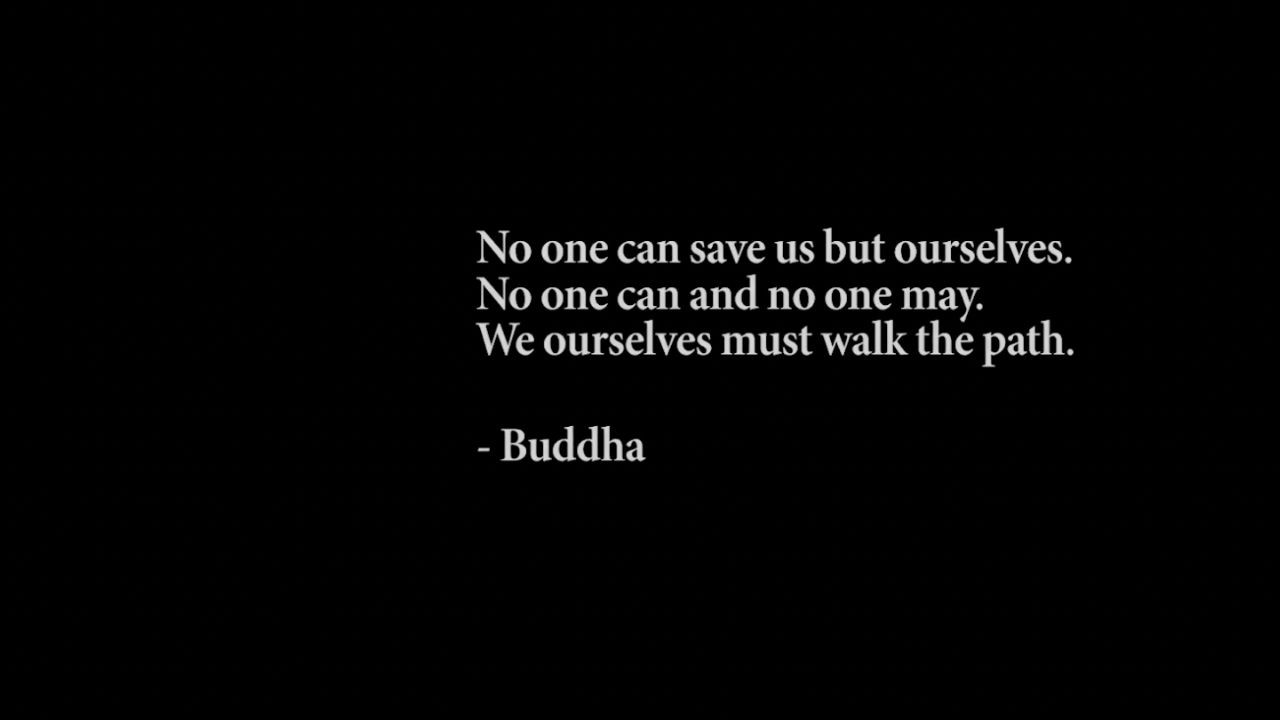 No one can save us but ourselves.
No one can and no one may.
We ourselves must walk the path.

- Buddha